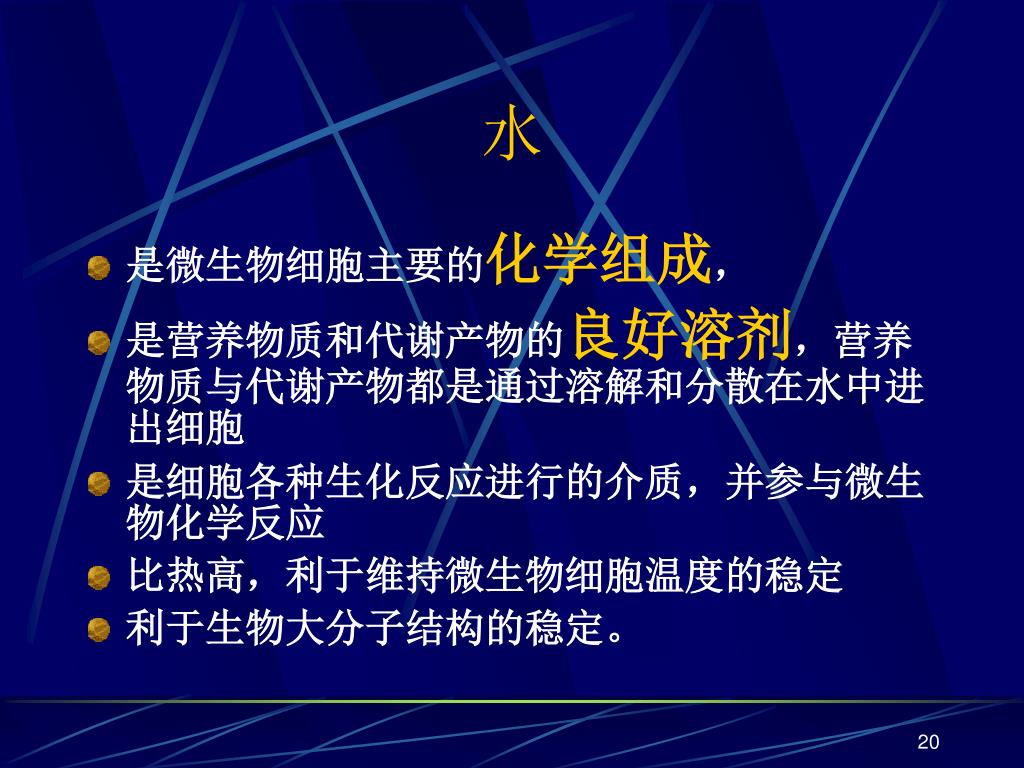 水

是微生物细胞主要的化学组成，

是营养物质和代谢产物的良好溶剂，营养物质与代谢产物都是通过溶解和分散在水中进出细胞

是细胞各种生化反应进行的介质，并参与微生物化学反应

比热高，利于维持微生物细胞温度的稳定

利于生物大分子结构的稳定。

20